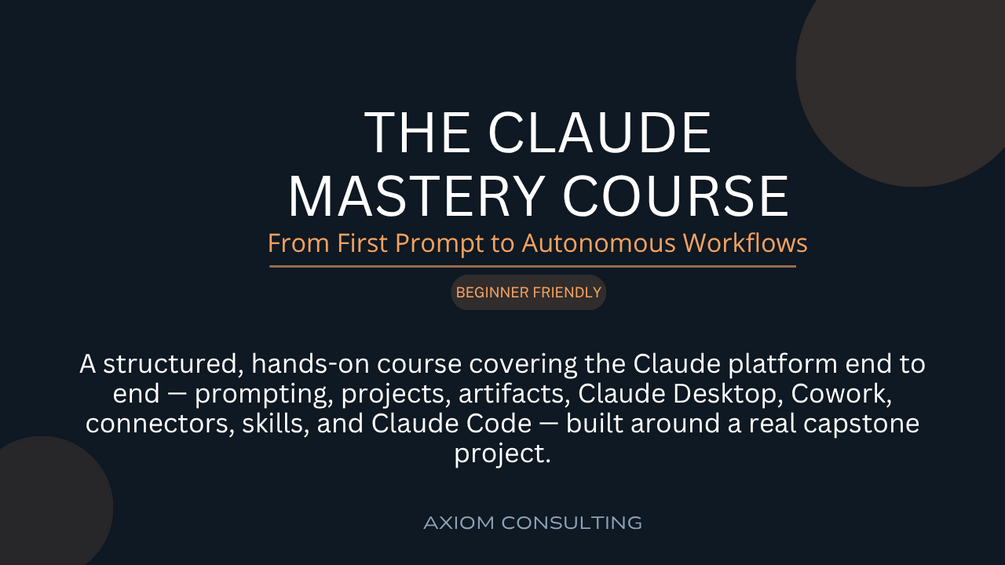 THE CLAUDE MASTERY COURSE

From First Prompt to Autonomous Workflows

BEGINNER FRIENDLY

A structured, hands-on course covering the Claude platform end to end — prompting, projects, artifacts, Claude Desktop, Cowork, connectors, skills, and Claude Code — built around a real capstone project.

AXIOM CONSULTING